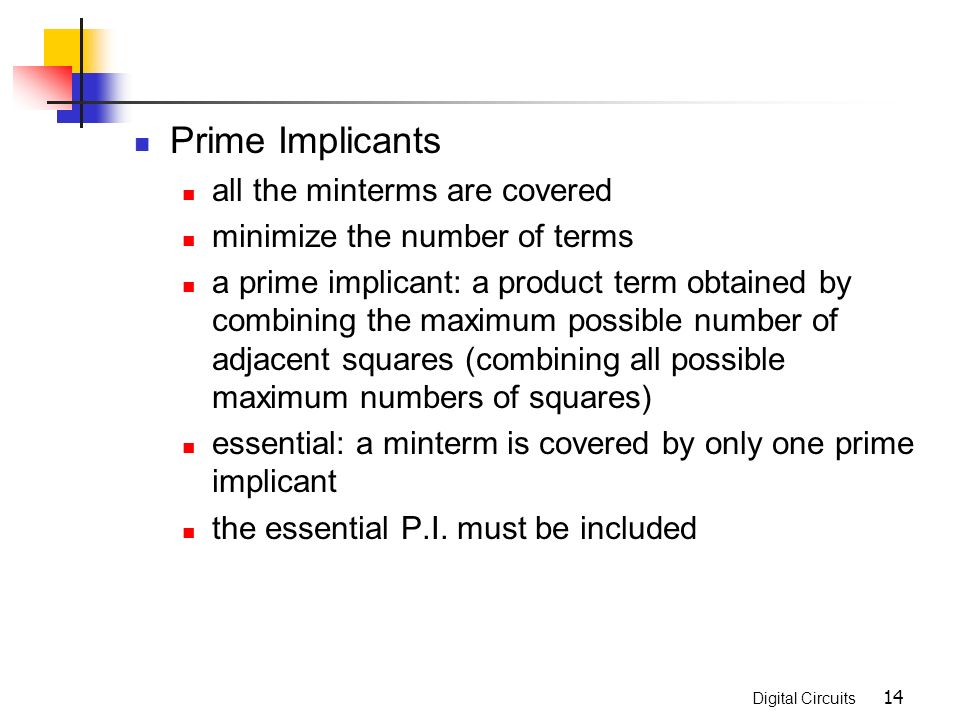 Prime Implicants

all the minterms are covered

minimize the number of terms

a prime implicant: a product term obtained by combining the maximum possible number of adjacent squares (combining all possible maximum numbers of squares)

essential: a minterm is covered by only one prime implicant

the essential P.I. must be included

Digital Circuits 14